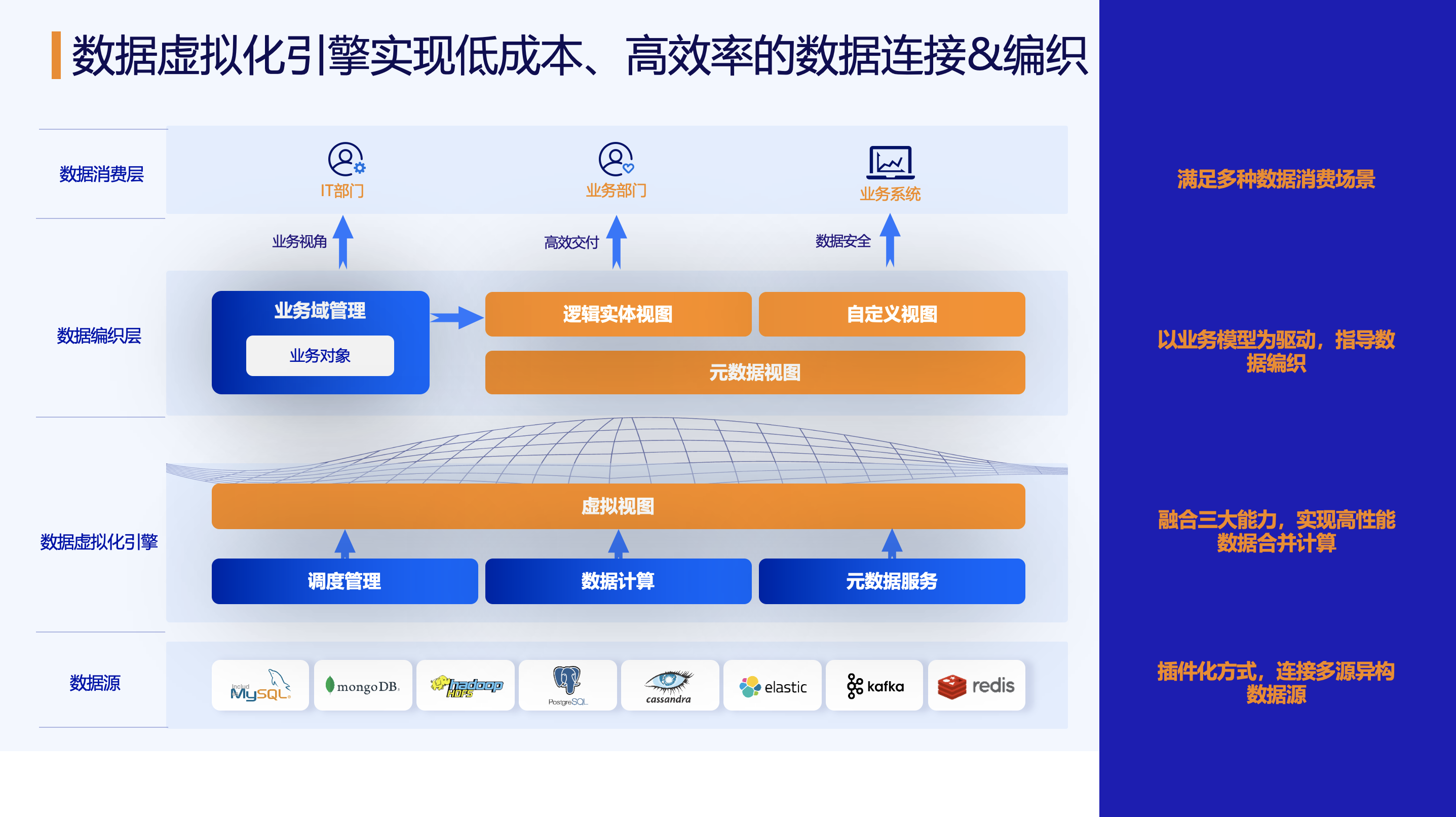 数据虚拟化引擎实现低成本、高效率的数据连接&编织

数据消费层

IT部门

业务部门

业务系统

业务视角

高效交付

数据安全

数据编织层

业务域管理

业务对象

逻辑实体视图

自定义视图

元数据视图

数据虚拟化引擎

虚拟视图

调度管理

数据计算

元数据服务

数据源

MySQL

mongoDB.

hadoop HDFS

PostgreSQL

cassandra

elastic

kafka

redis

满足多种数据消费场景

以业务模型为驱动，指导数据编织

融合三大能力，实现高性能数据合并计算

插件化方式，连接多源异构数据源